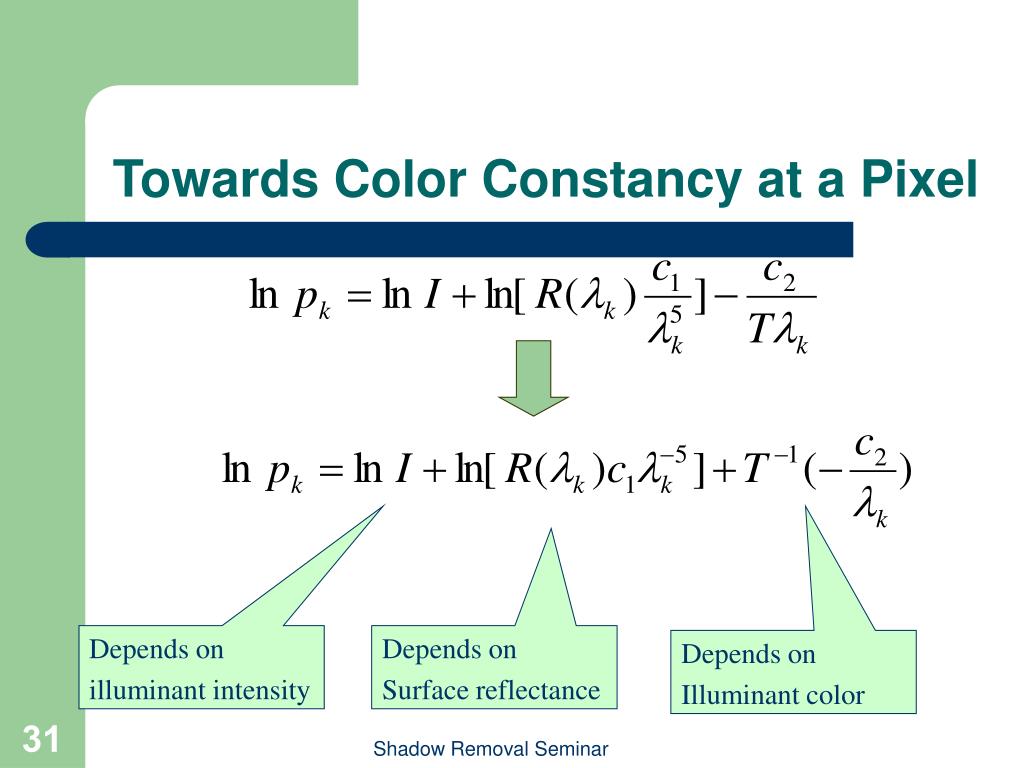 Towards Color Constancy at a Pixel

$\ln p_k = \ln I + \ln[R(\lambda_k)\frac{c_1}{\lambda_k^5}] - \frac{c_2}{T\lambda_k}$

$\ln p_k = \ln I + \ln[R(\lambda_k)c_1\lambda_k^{-5}] + T^{-1}(-\frac{c_2}{\lambda_k})$

Depends on illuminant intensity

Depends on Surface reflectance

Depends on Illuminant color

31

Shadow Removal Seminar